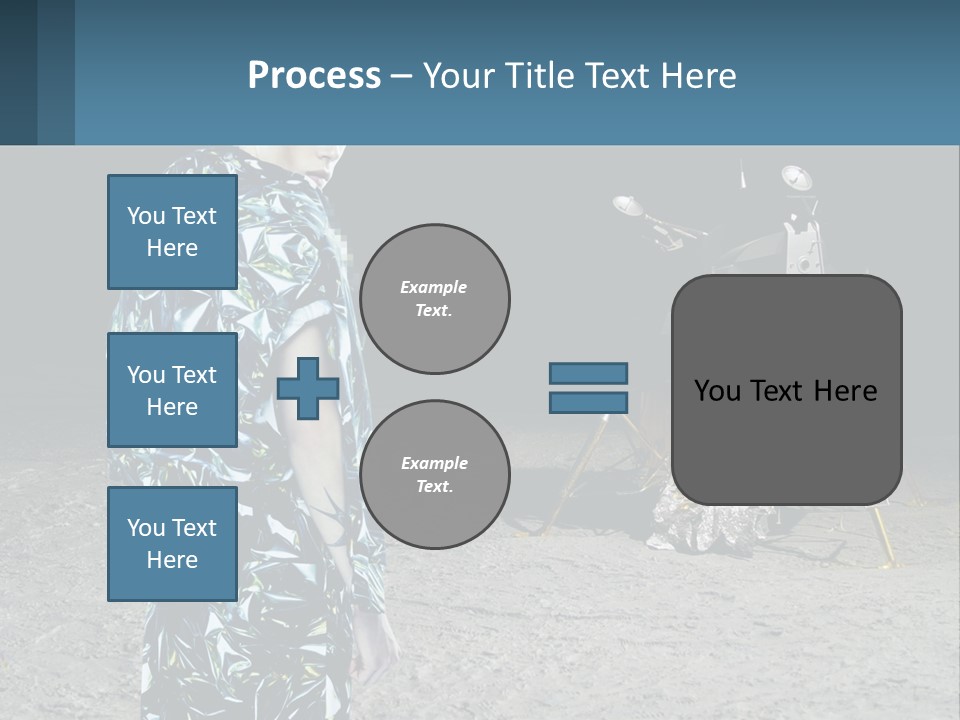 Process – Your Title Text Here

You Text Here

You Text Here

You Text Here

Example Text.

Example Text.

You Text Here